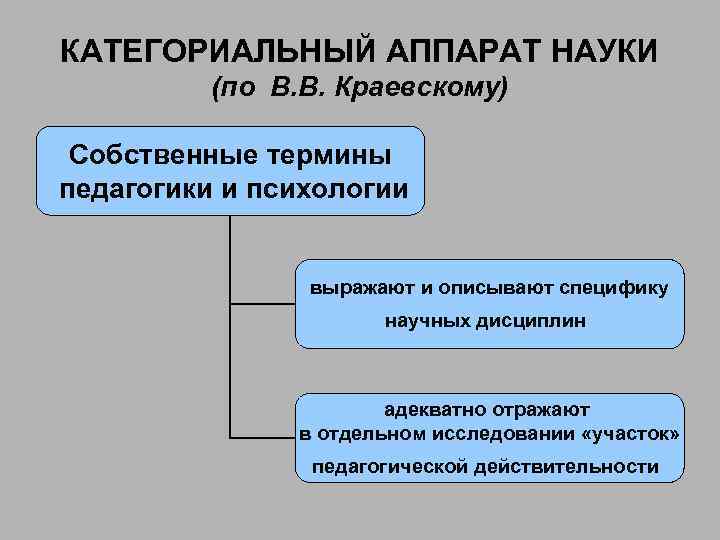 КАТЕГОРИАЛЬНЫЙ АППАРАТ НАУКИ
(по В.В. Краевскому)

Собственные термины педагогики и психологии

выражают и описывают специфику научных дисциплин

адекватно отражают в отдельном исследовании «участок» педагогической действительности